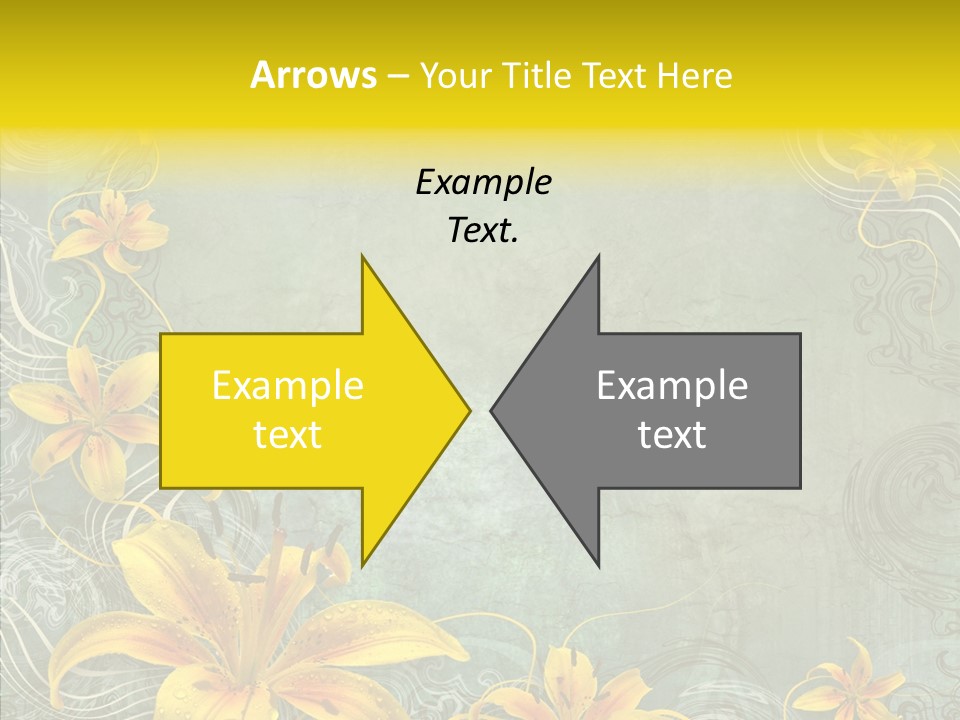 Arrows – Your Title Text Here

Example Text.

Example text

Example text